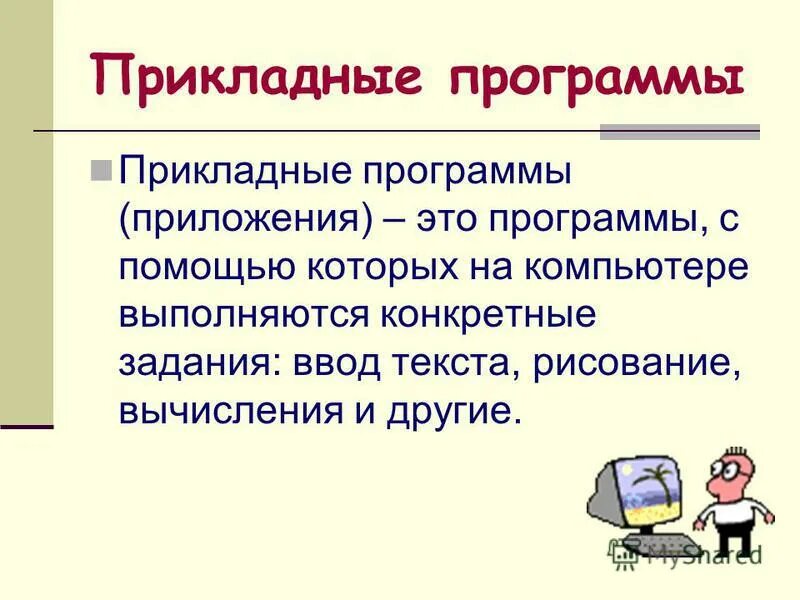 Прикладные программы

Прикладные программы (приложения) – это программы, с помощью которых на компьютере выполняются конкретные задания: ввод текста, рисование, вычисления и другие.

MyShared